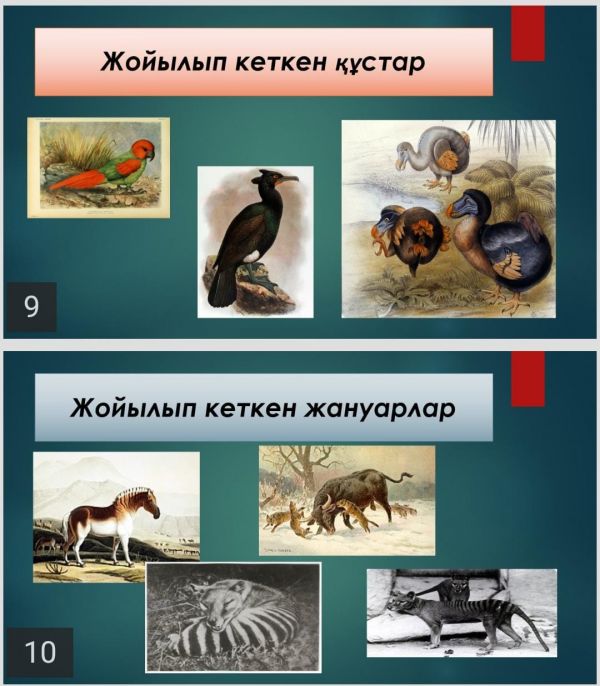 Жойылып кеткен құстар

9

Жойылып кеткен жануарлар

10